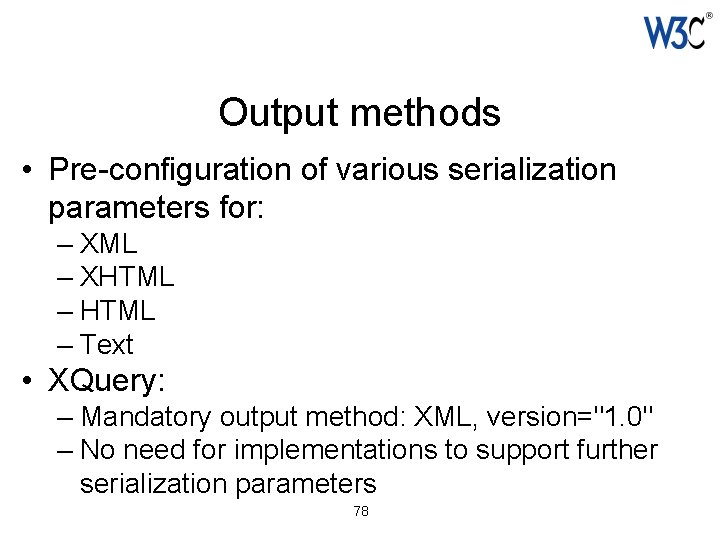 W3C®

Output methods

• Pre-configuration of various serialization parameters for:
– XML
– XHTML
– HTML
– Text
• XQuery:
– Mandatory output method: XML, version="1.0"
– No need for implementations to support further serialization parameters

78